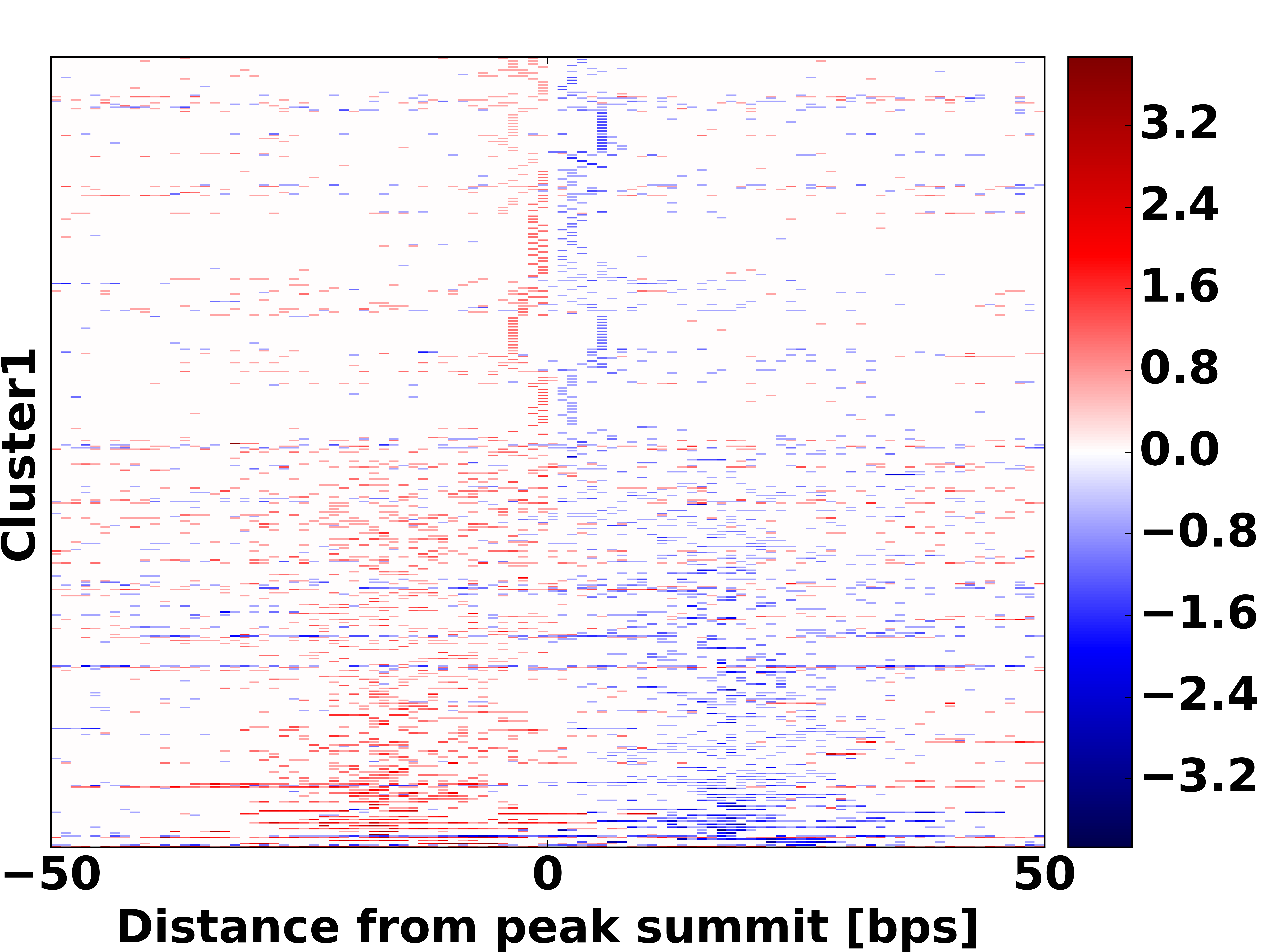 Cluster1

−50
0
50

Distance from peak summit [bps]

3.2
2.4
1.6
0.8
0.0
−0.8
−1.6
−2.4
−3.2